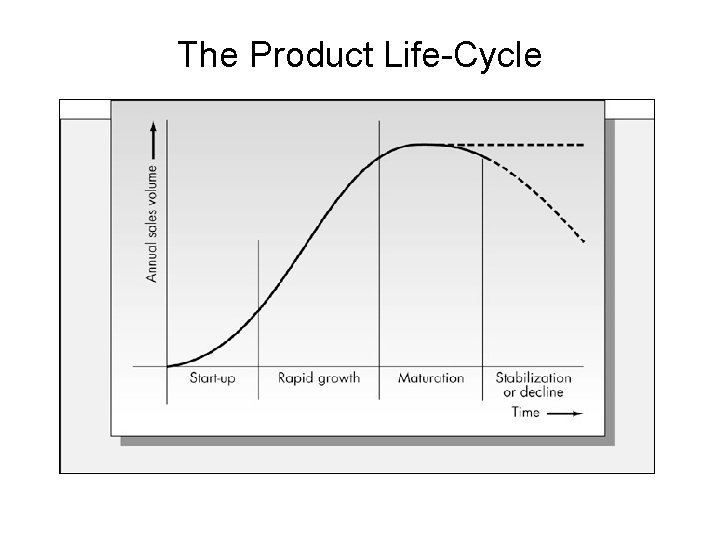 The Product Life-Cycle

Annual sales volume

Start-up

Rapid growth

Maturation

Stabilization or decline

Time